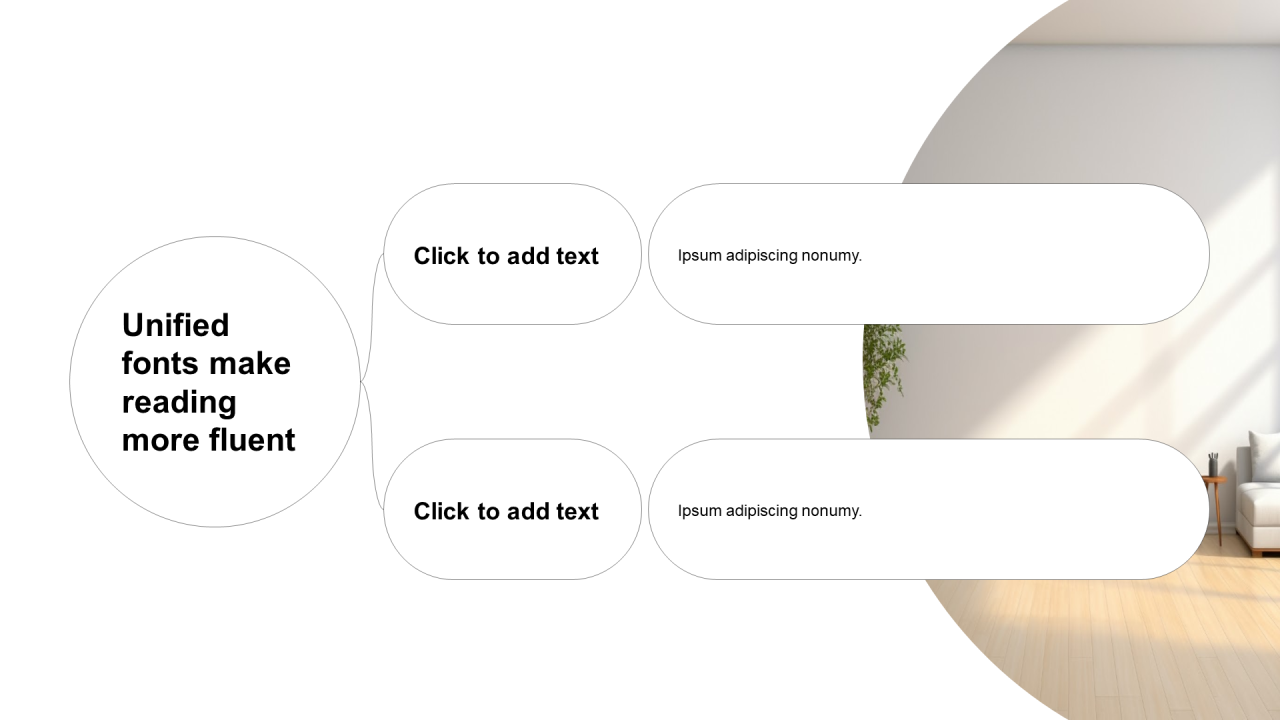 Unified fonts make reading more fluent

Click to add text

Ipsum adipiscing nonumy.

Click to add text

Ipsum adipiscing nonumy.